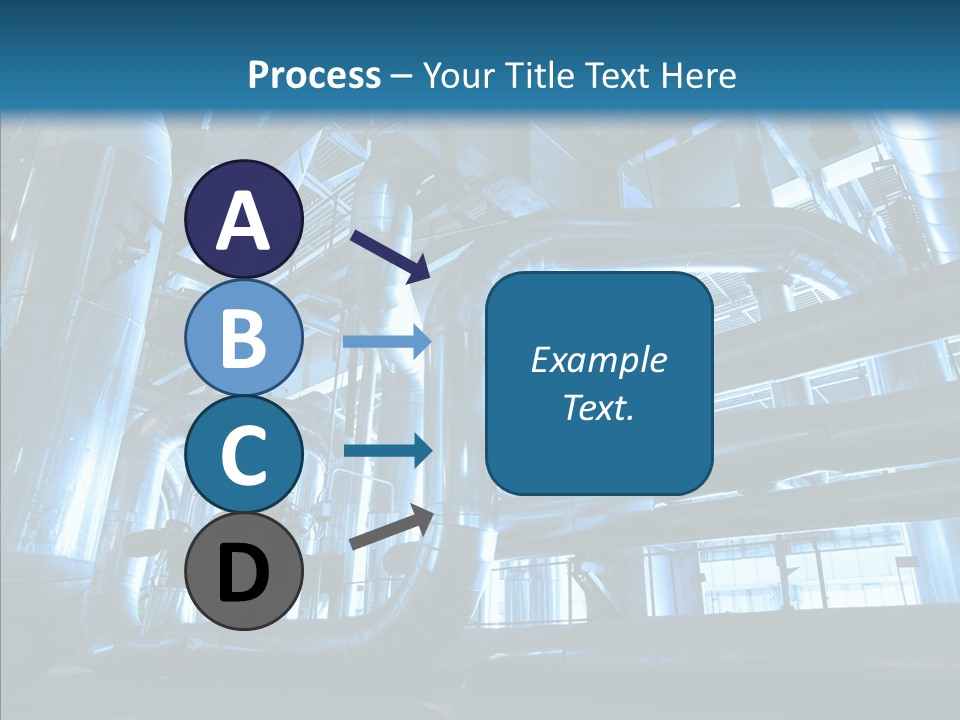 Process – Your Title Text Here

A

B

C

D

Example Text.